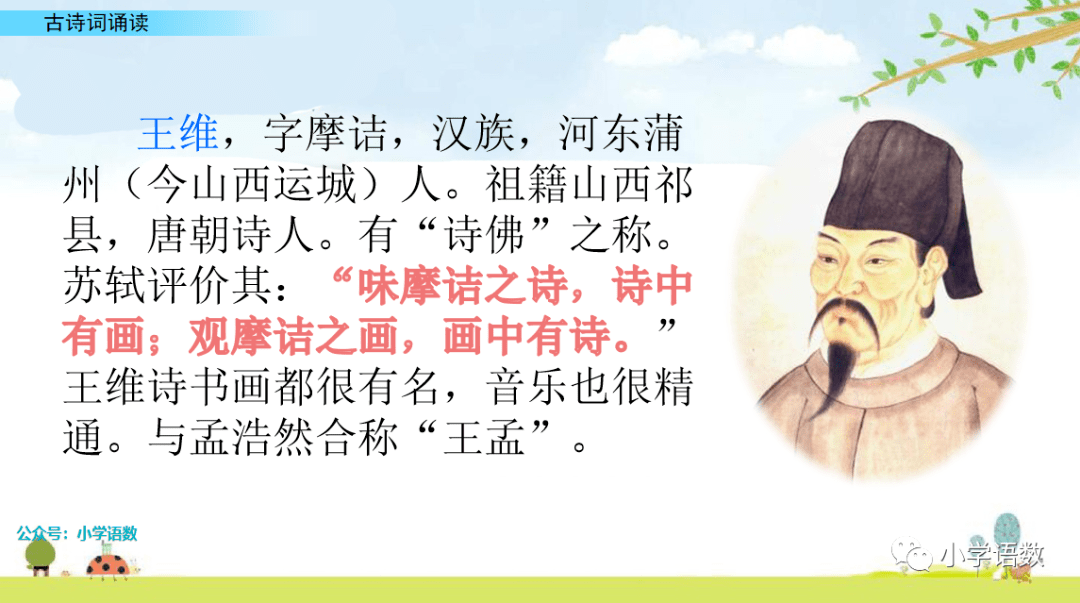 古诗词诵读

王维，字摩诘，汉族，河东蒲州（今山西运城）人。祖籍山西祁县，唐朝诗人。有“诗佛”之称。苏轼评价其：“味摩诘之诗，诗中有画；观摩诘之画，画中有诗。”王维诗书画都很有名，音乐也很精通。与孟浩然合称“王孟”。

公众号：小学语数

小学语数